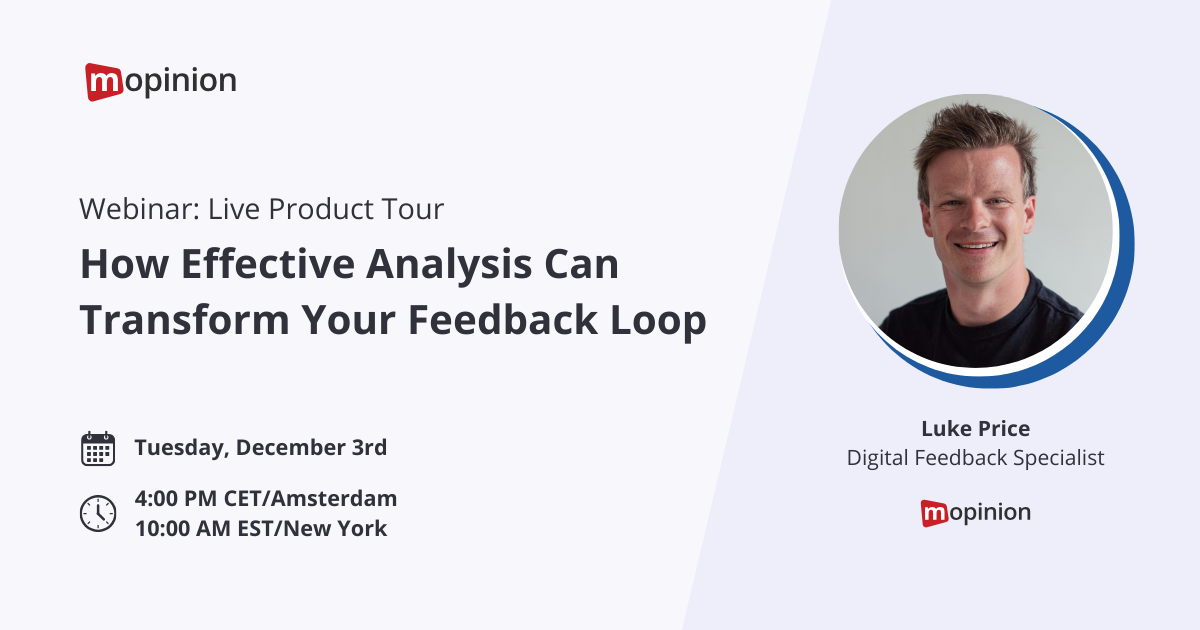 mopinion

Webinar: Live Product Tour

How Effective Analysis Can Transform Your Feedback Loop

Tuesday, December 3rd

4:00 PM CET/Amsterdam
10:00 AM EST/New York

Luke Price
Digital Feedback Specialist

mopinion